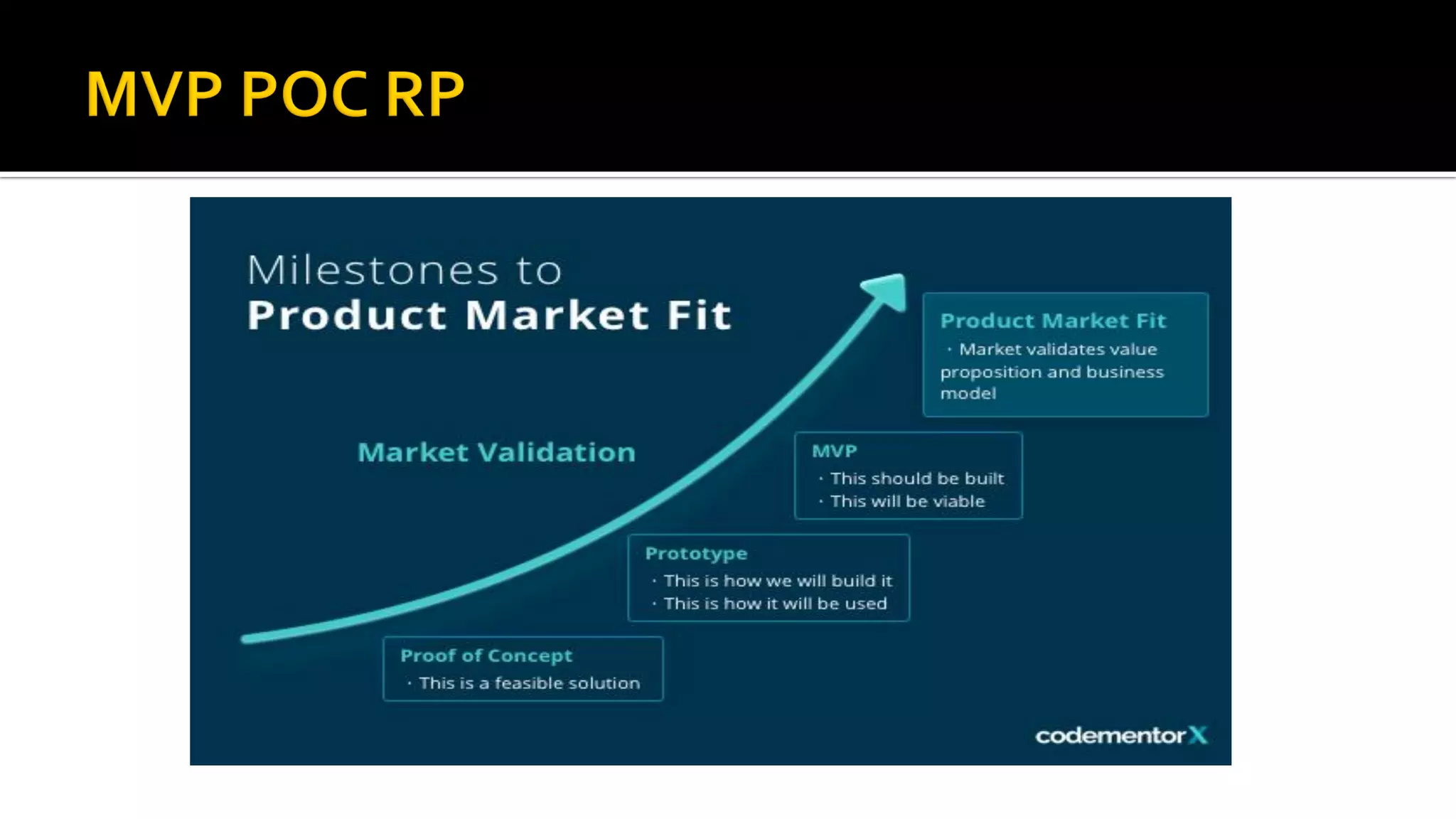 MVP POC RP

Milestones to
Product Market Fit

Market Validation

Product Market Fit
· Market validates value proposition and business model

MVP
· This should be built
· This will be viable

Prototype
· This is how we will build it
· This is how it will be used

Proof of Concept
· This is a feasible solution

codementorX